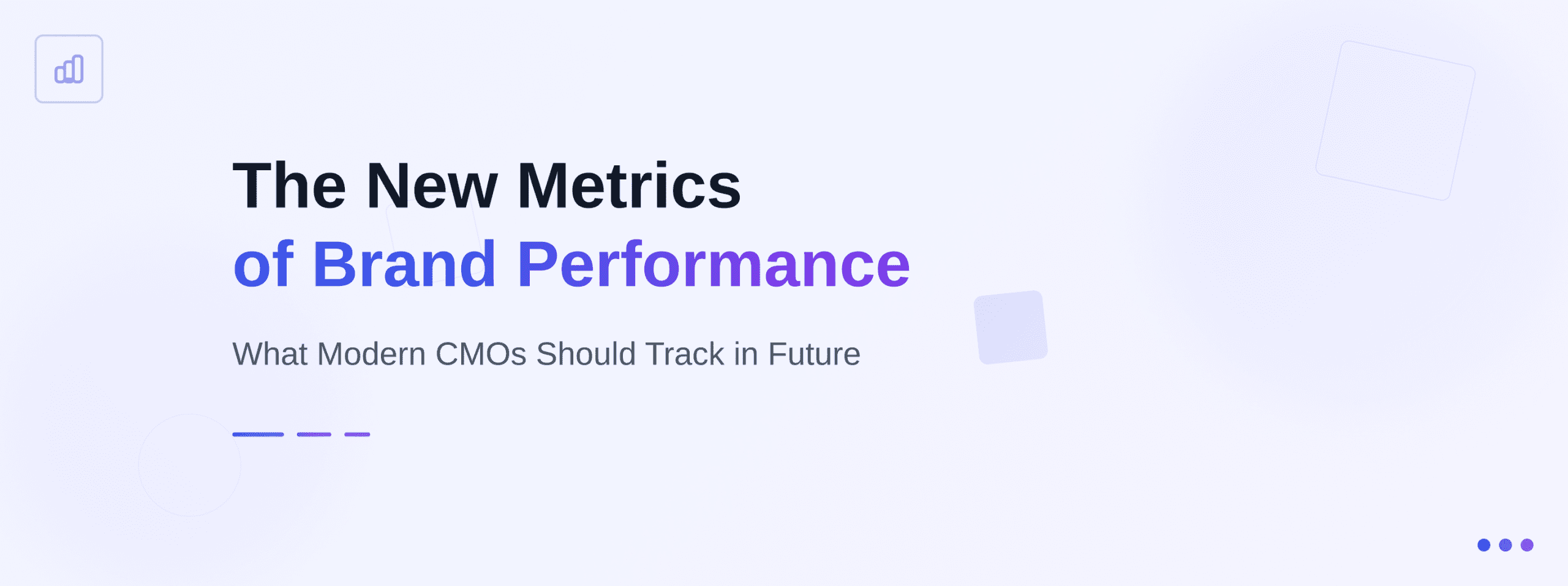 The New Metrics
of Brand Performance

What Modern CMOs Should Track in Future